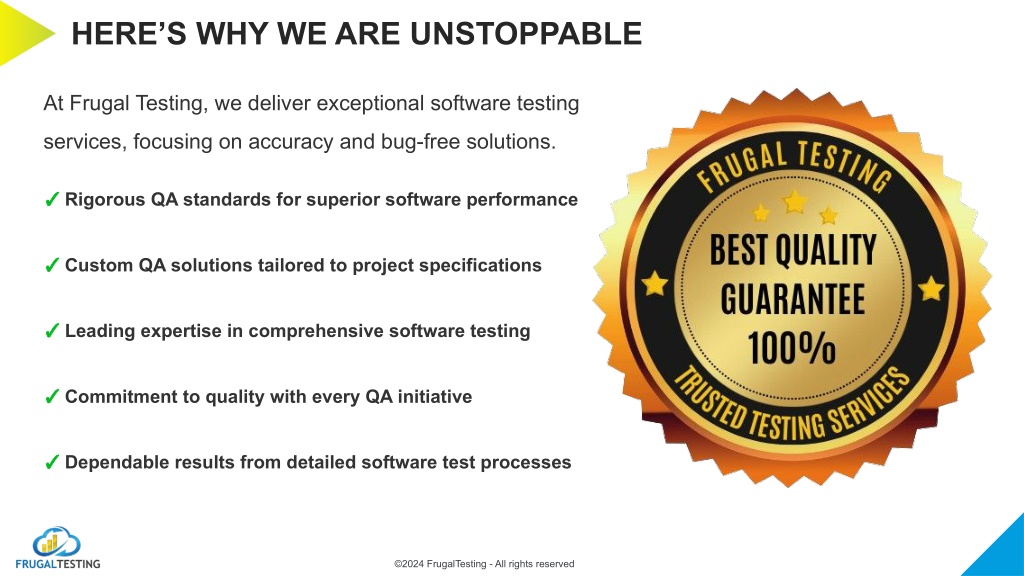 HERE'S WHY WE ARE UNSTOPPABLE

At Frugal Testing, we deliver exceptional software testing services, focusing on accuracy and bug-free solutions.

✓ Rigorous QA standards for superior software performance

✓ Custom QA solutions tailored to project specifications

✓ Leading expertise in comprehensive software testing

✓ Commitment to quality with every QA initiative

✓ Dependable results from detailed software test processes

FRUGAL TESTING
BEST QUALITY
GUARANTEE
100%
TRUSTED TESTING SERVICES

FRUGALTESTING

©2024 FrugalTesting - All rights reserved